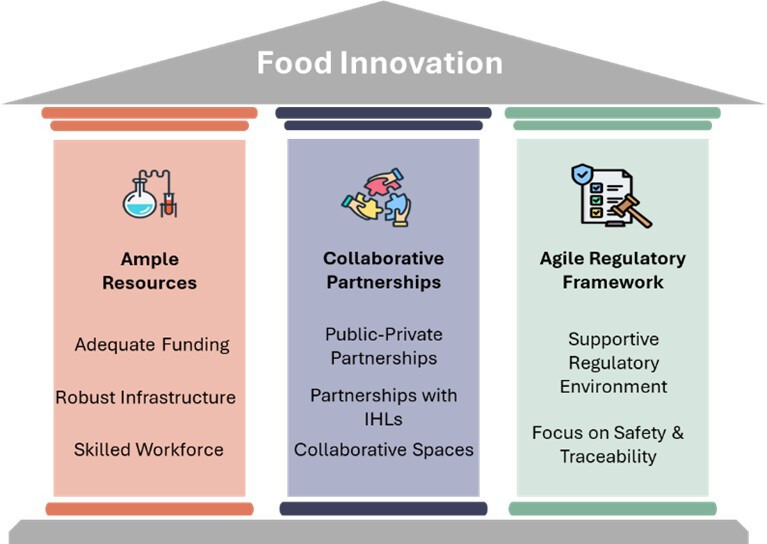 Food Innovation

Ample Resources

Adequate Funding

Robust Infrastructure

Skilled Workforce

Collaborative Partnerships

Public-Private Partnerships

Partnerships with IHLs

Collaborative Spaces

Agile Regulatory Framework

Supportive Regulatory Environment

Focus on Safety & Traceability